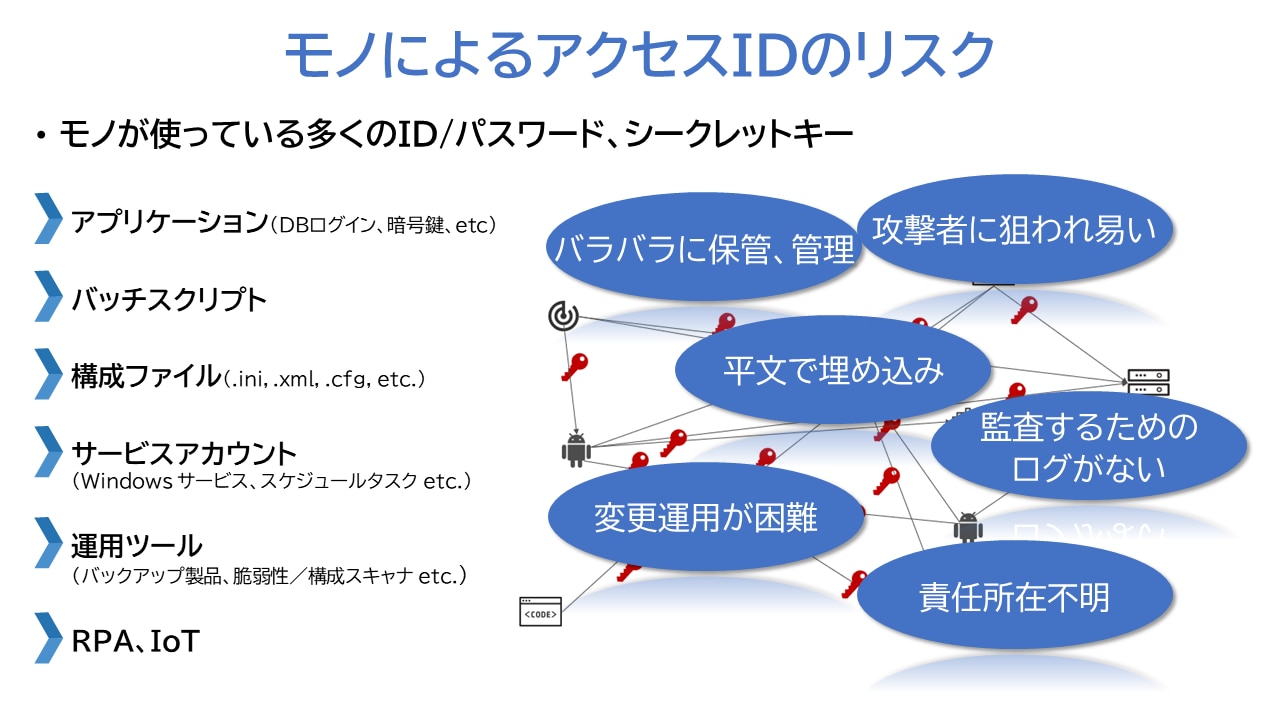 モノによるアクセスIDのリスク

・モノが使っている多くのID/パスワード、シークレットキー

アプリケーション（DBログイン、暗号鍵、etc）

バッチスクリプト

構成ファイル（.ini, .xml, .cfg, etc.）

サービスアカウント
（Windows サービス、スケジュールタスク etc.）

運用ツール
（バックアップ製品、脆弱性／構成スキャナ etc.）

RPA、IoT

バラバラに保管、管理

攻撃者に狙われ易い

平文で埋め込み

監査するためのログがない

変更運用が困難

責任所在不明

<CODE>